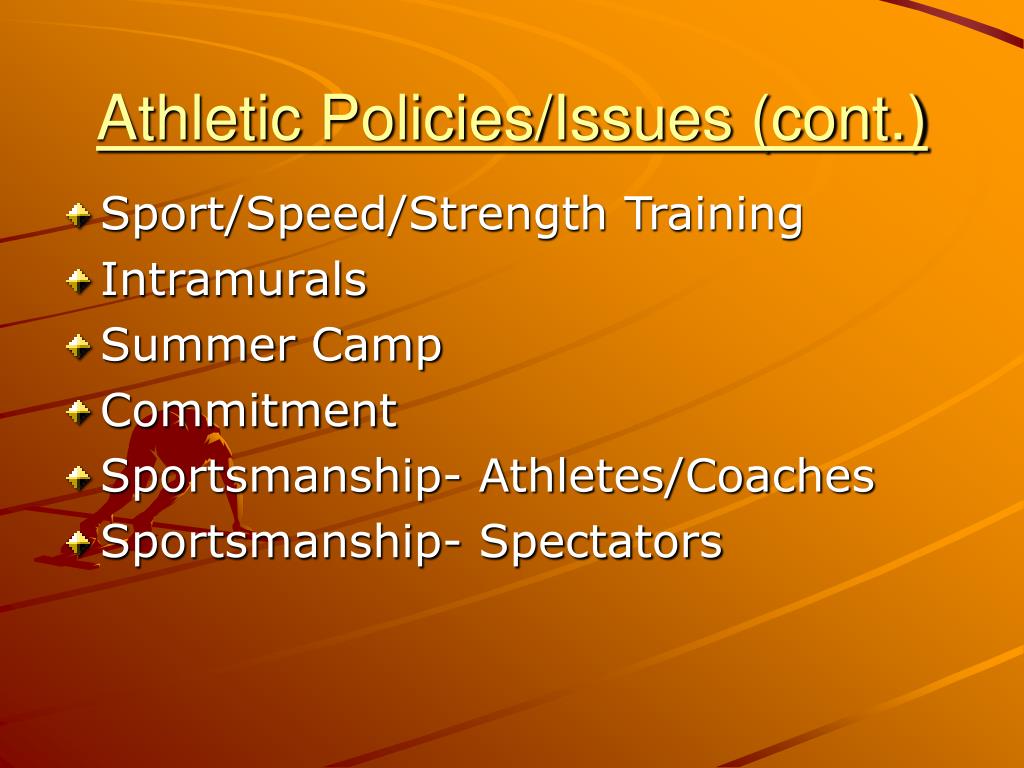 Athletic Policies/Issues (cont.)

Sport/Speed/Strength Training
Intramurals
Summer Camp
Commitment
Sportsmanship- Athletes/Coaches
Sportsmanship- Spectators